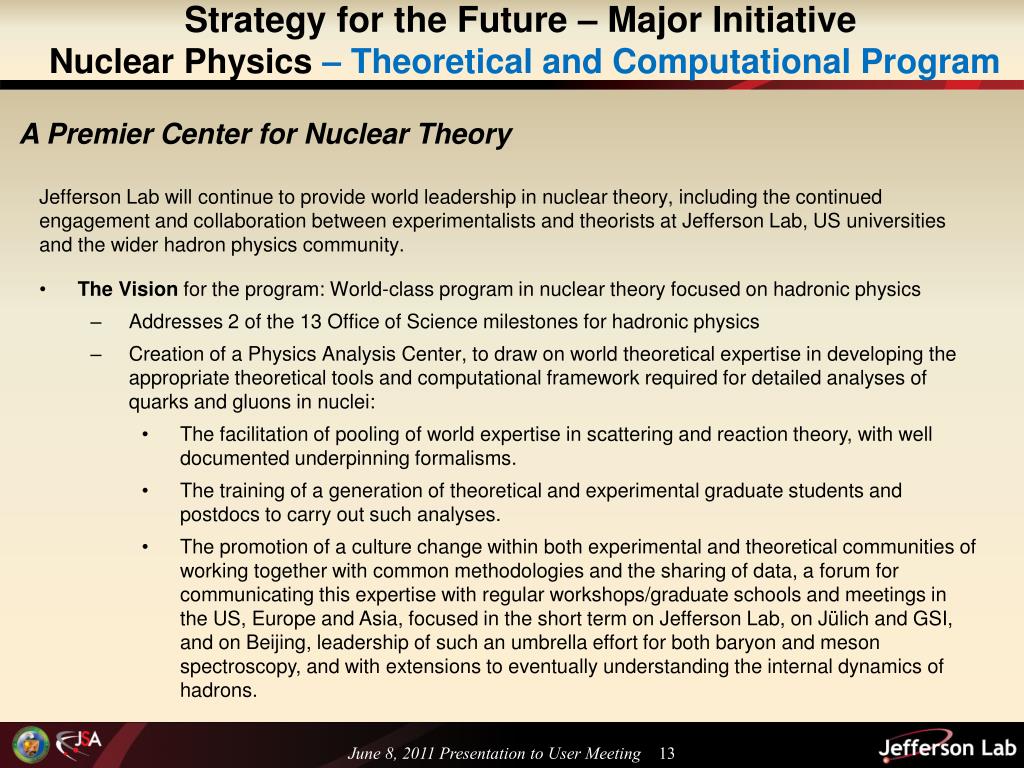 Strategy for the Future – Major Initiative
Nuclear Physics – Theoretical and Computational Program

A Premier Center for Nuclear Theory

Jefferson Lab will continue to provide world leadership in nuclear theory, including the continued engagement and collaboration between experimentalists and theorists at Jefferson Lab, US universities and the wider hadron physics community.

• The Vision for the program: World-class program in nuclear theory focused on hadronic physics
– Addresses 2 of the 13 Office of Science milestones for hadronic physics
– Creation of a Physics Analysis Center, to draw on world theoretical expertise in developing the appropriate theoretical tools and computational framework required for detailed analyses of quarks and gluons in nuclei:
• The facilitation of pooling of world expertise in scattering and reaction theory, with well documented underpinning formalisms.
• The training of a generation of theoretical and experimental graduate students and postdocs to carry out such analyses.
• The promotion of a culture change within both experimental and theoretical communities of working together with common methodologies and the sharing of data, a forum for communicating this expertise with regular workshops/graduate schools and meetings in the US, Europe and Asia, focused in the short term on Jefferson Lab, on Jülich and GSI, and on Beijing, leadership of such an umbrella effort for both baryon and meson spectroscopy, and with extensions to eventually understanding the internal dynamics of hadrons.

JSA

June 8, 2011 Presentation to User Meeting 13

Jefferson Lab